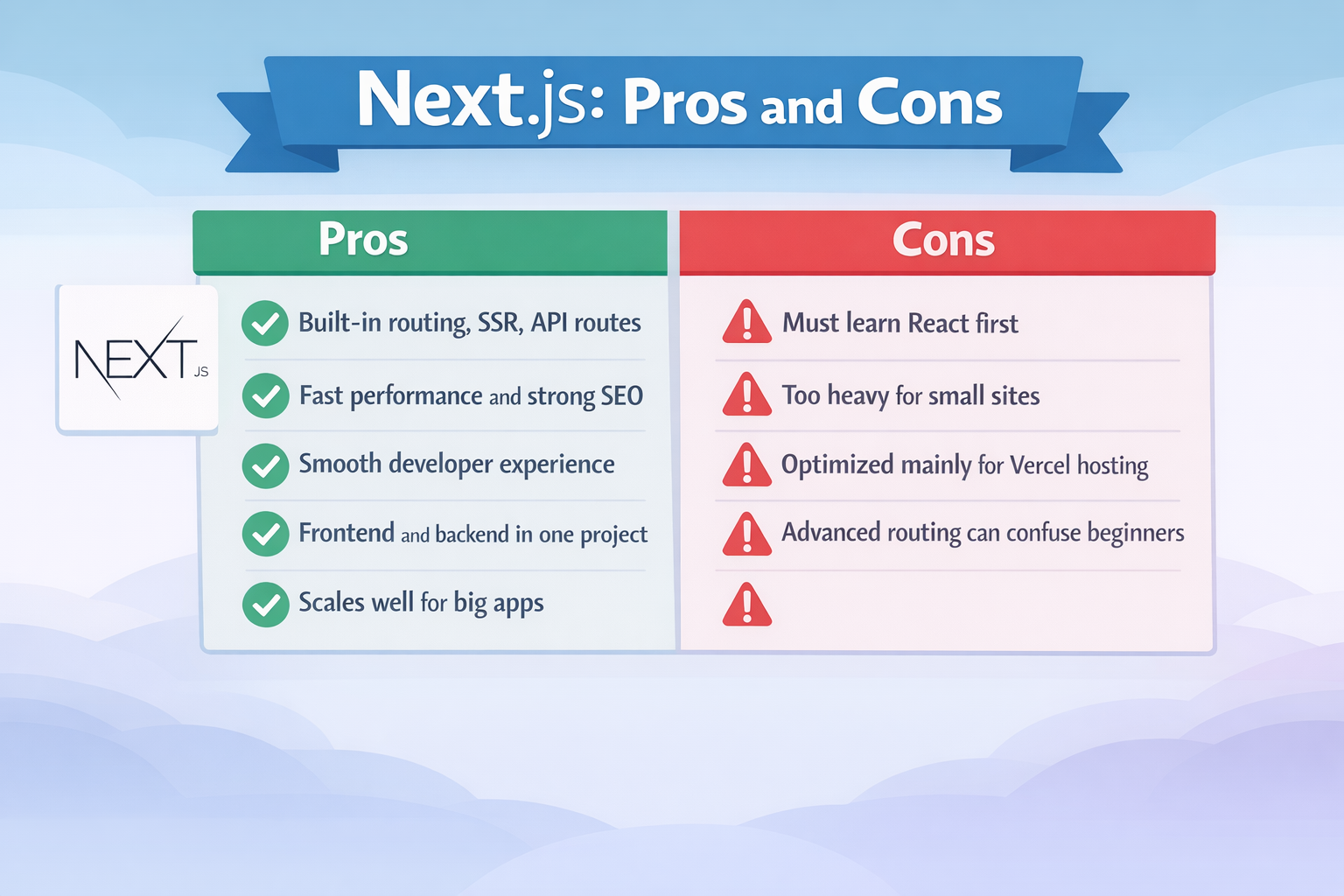 Next.js: Pros and Cons

NEXT.JS

| Pros | Cons |
|---|---|
| Built-in routing, SSR, API routes | Must learn React first |
| Fast performance and strong SEO | Too heavy for small sites |
| Smooth developer experience | Optimized mainly for Vercel hosting |
| Frontend and backend in one project | Advanced routing can confuse beginners |
| Scales well for big apps | |